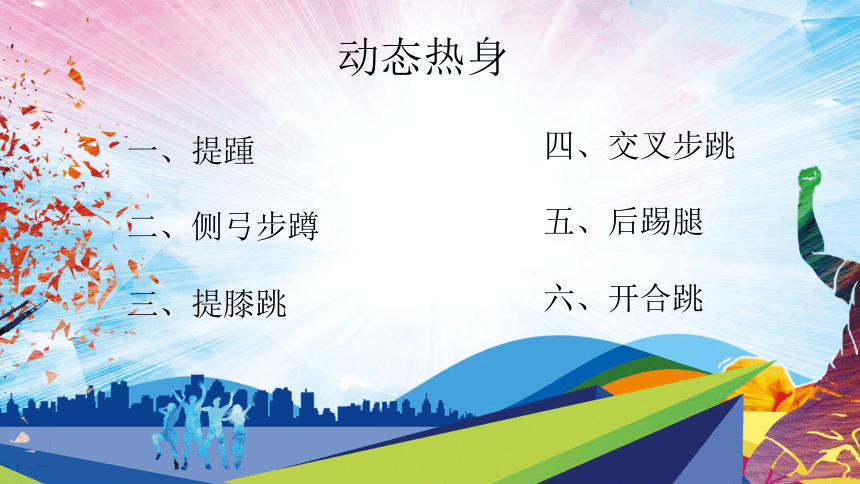 动态热身

一、提踵

二、侧弓步蹲

三、提膝跳

四、交叉步跳

五、后踢腿

六、开合跳